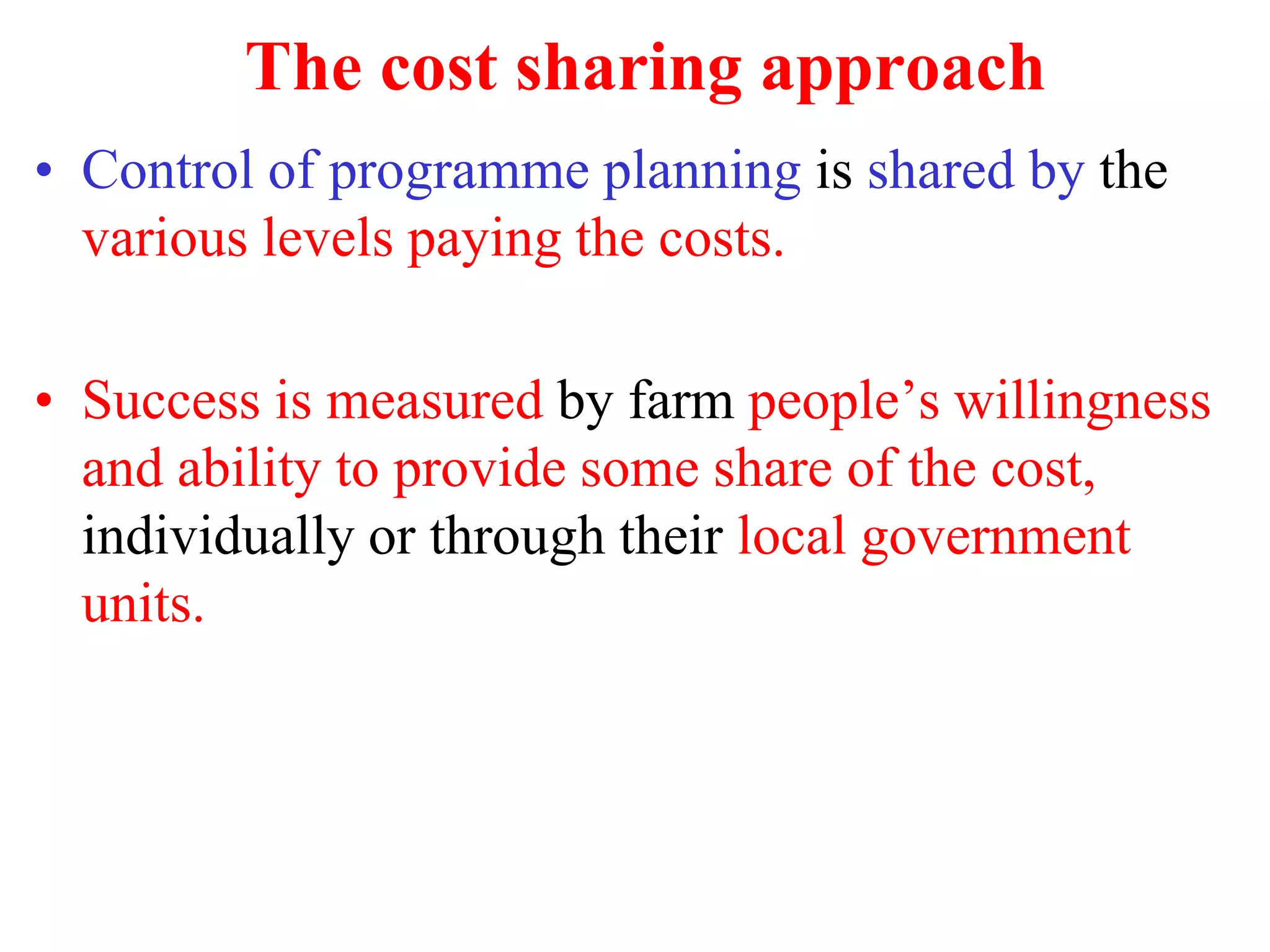 The cost sharing approach

• Control of programme planning is shared by the various levels paying the costs.

• Success is measured by farm people’s willingness and ability to provide some share of the cost, individually or through their local government units.